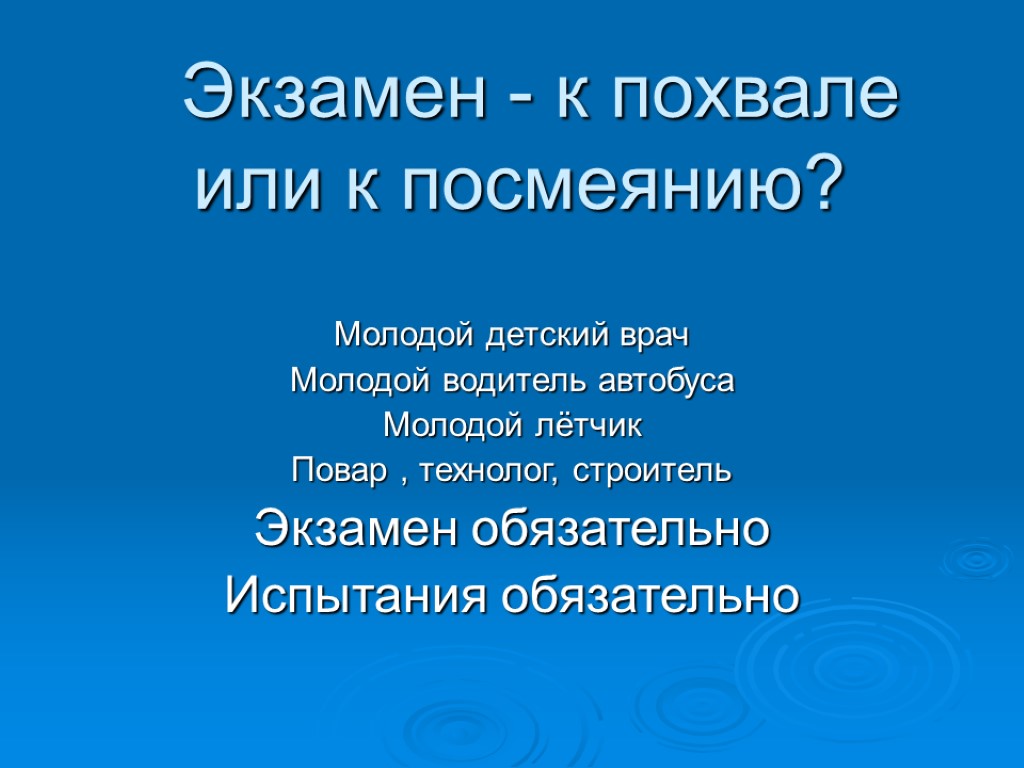 Экзамен - к похвале или к посмеянию?

Молодой детский врач
Молодой водитель автобуса
Молодой лётчик
Повар , технолог, строитель
Экзамен обязательно
Испытания обязательно